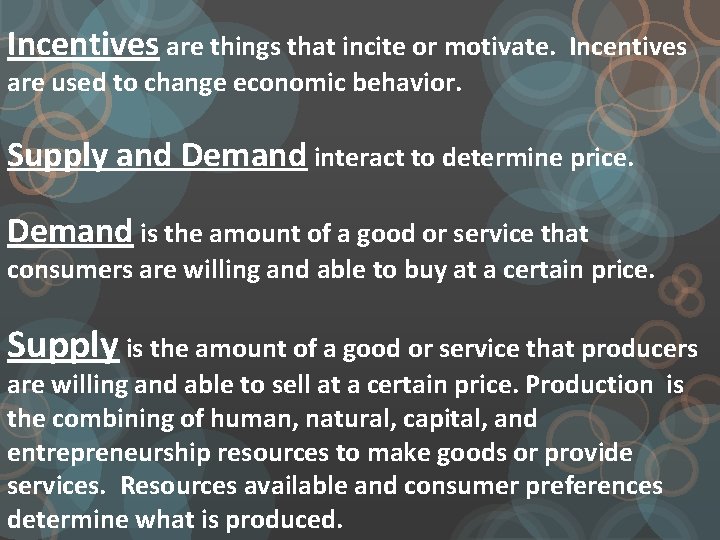 Incentives are things that incite or motivate. Incentives are used to change economic behavior.

Supply and Demand interact to determine price.

Demand is the amount of a good or service that consumers are willing and able to buy at a certain price.

Supply is the amount of a good or service that producers are willing and able to sell at a certain price. Production is the combining of human, natural, capital, and entrepreneurship resources to make goods or provide services. Resources available and consumer preferences determine what is produced.